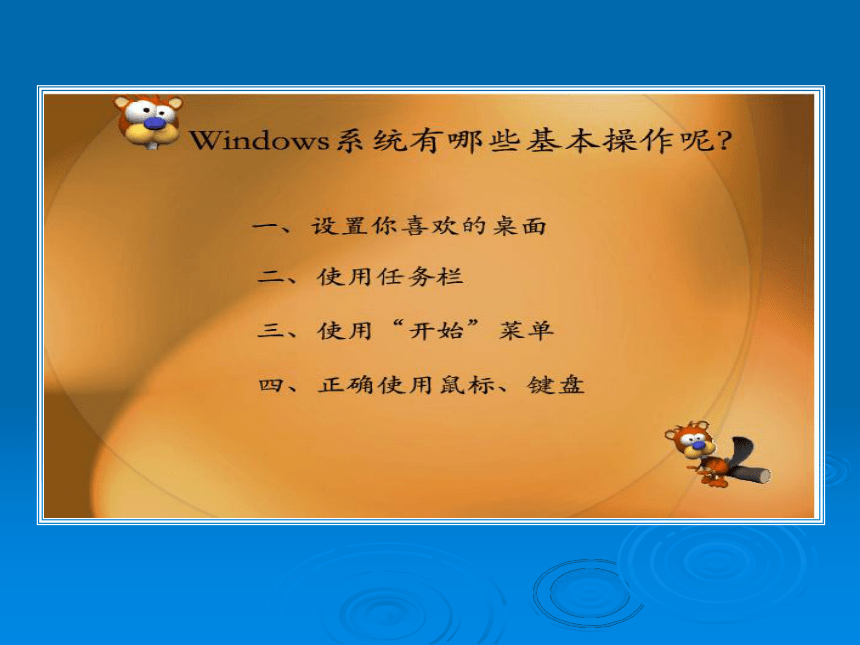 Windows系统有哪些基本操作呢?

一、设置你喜欢的桌面

二、使用任务栏

三、使用“开始”菜单

四、正确使用鼠标、键盘